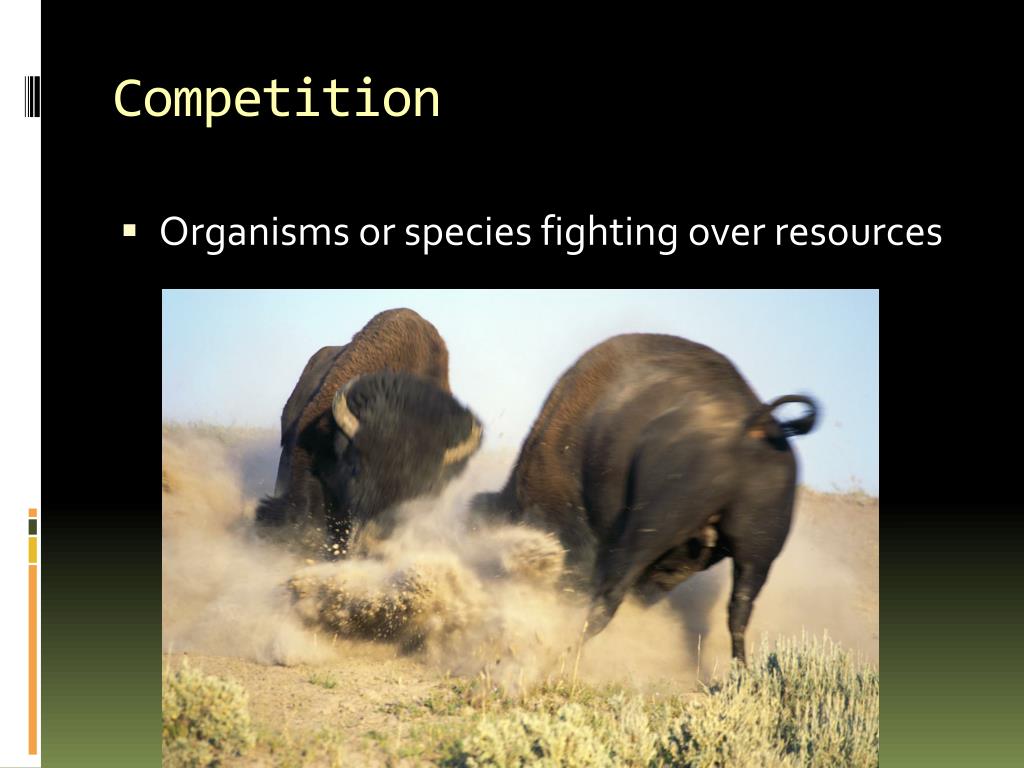 Competition

▪ Organisms or species fighting over resources